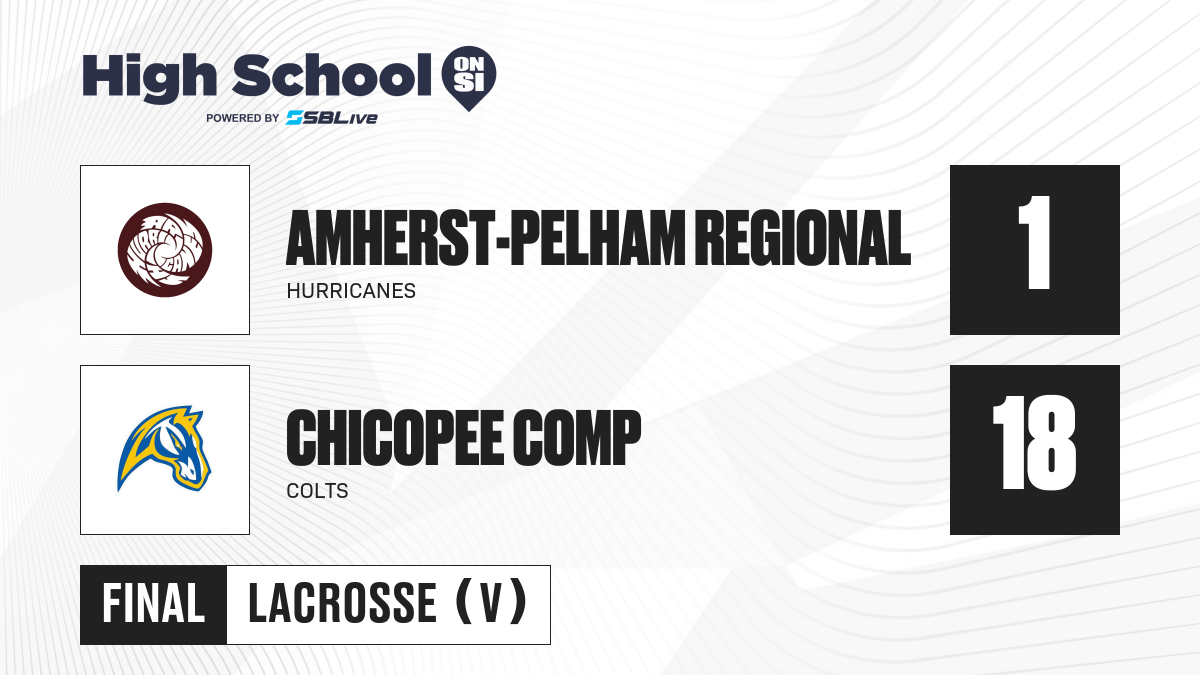 High School ON SI
POWERED BY SBLive

AMHERST-PELHAM REGIONAL
HURRICANES
1

CHICOPEE COMP
COLTS
18

FINAL LACROSSE (V)